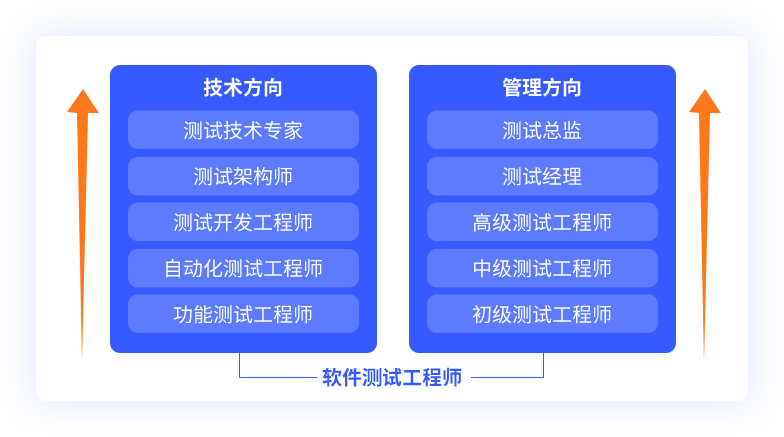 技术方向

测试技术专家

测试架构师

测试开发工程师

自动化测试工程师

功能测试工程师

管理方向

测试总监

测试经理

高级测试工程师

中级测试工程师

初级测试工程师

软件测试工程师